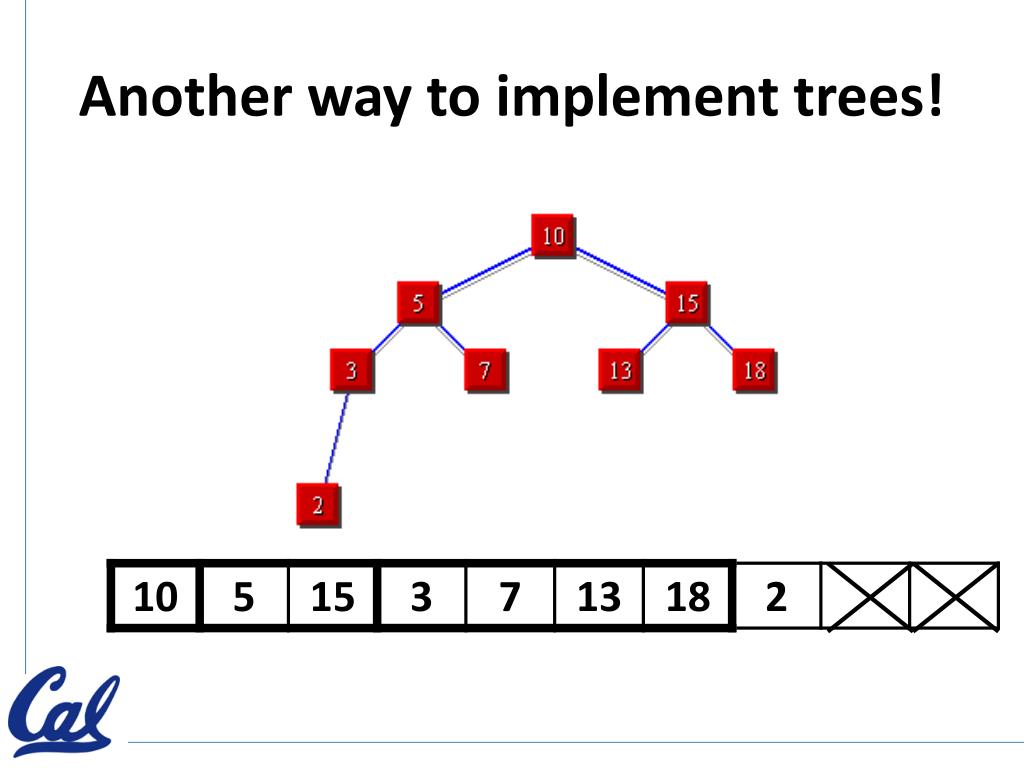 Another way to implement trees!

10
5
15
3
7
13
18
2

| 10 | 5 | 15 | 3 | 7 | 13 | 18 | 2 | | |
|---|---|---|---|---|---|---|---|---|---|

Cal